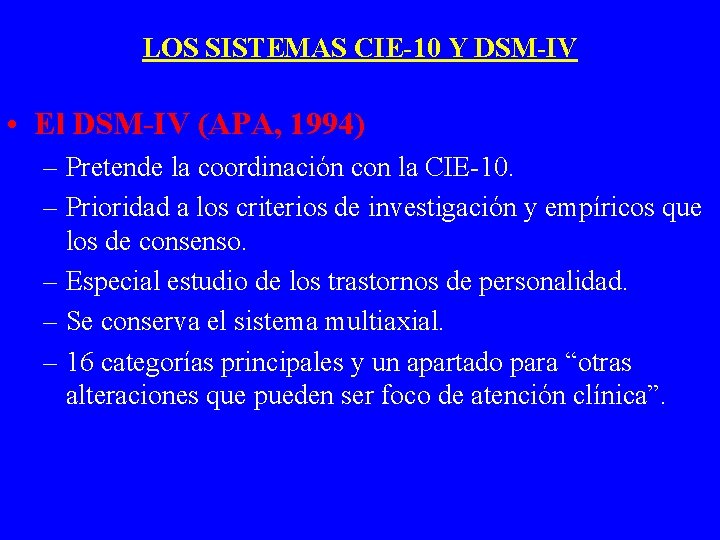 LOS SISTEMAS CIE-10 Y DSM-IV

• El DSM-IV (APA, 1994)
– Pretende la coordinación con la CIE-10.
– Prioridad a los criterios de investigación y empíricos que los de consenso.
– Especial estudio de los trastornos de personalidad.
– Se conserva el sistema multiaxial.
– 16 categorías principales y un apartado para “otras alteraciones que pueden ser foco de atención clínica”.